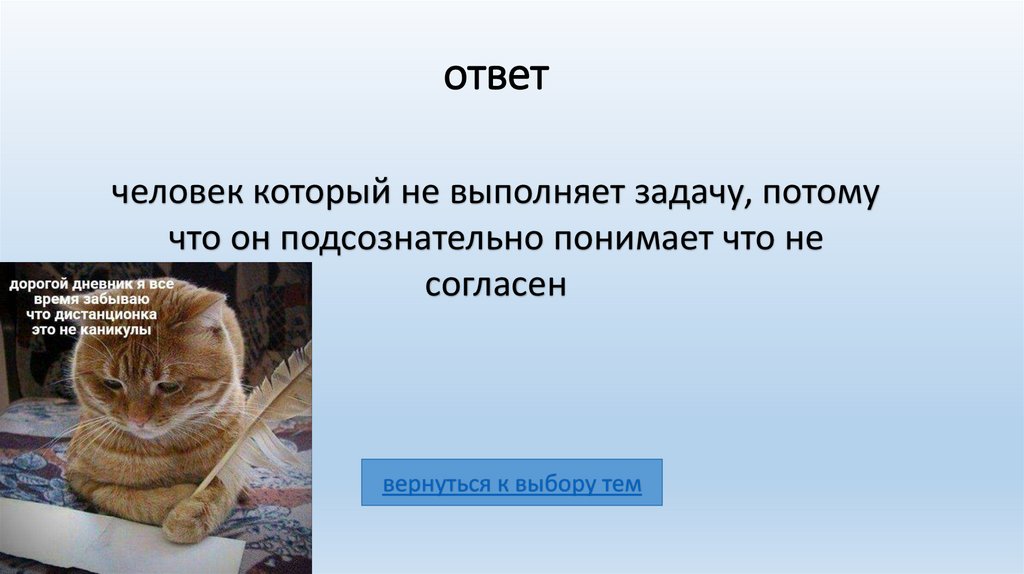 ответ

человек который не выполняет задачу, потому что он подсознательно понимает что не согласен

дорогой дневник я все время забываю что дистанционка это не каникулы

вернуться к выбору тем